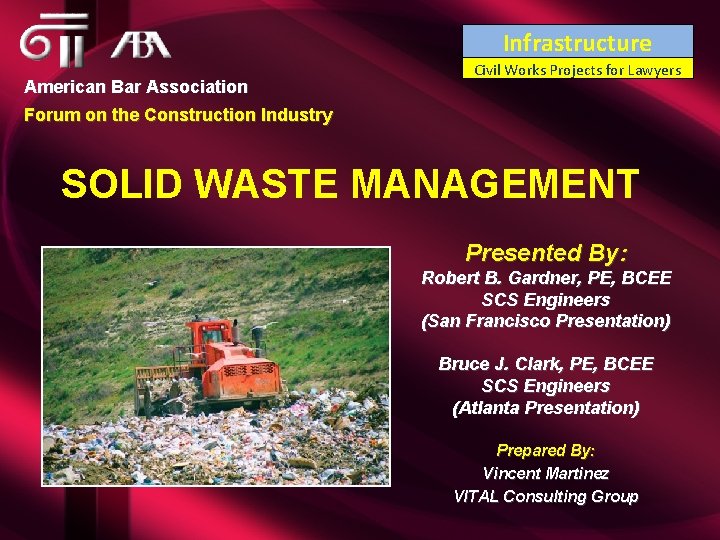 ABA

Infrastructure
Civil Works Projects for Lawyers

American Bar Association
Forum on the Construction Industry

SOLID WASTE MANAGEMENT

Presented By:
Robert B. Gardner, PE, BCEE
SCS Engineers
(San Francisco Presentation)

Bruce J. Clark, PE, BCEE
SCS Engineers
(Atlanta Presentation)

Prepared By:
Vincent Martinez
VITAL Consulting Group